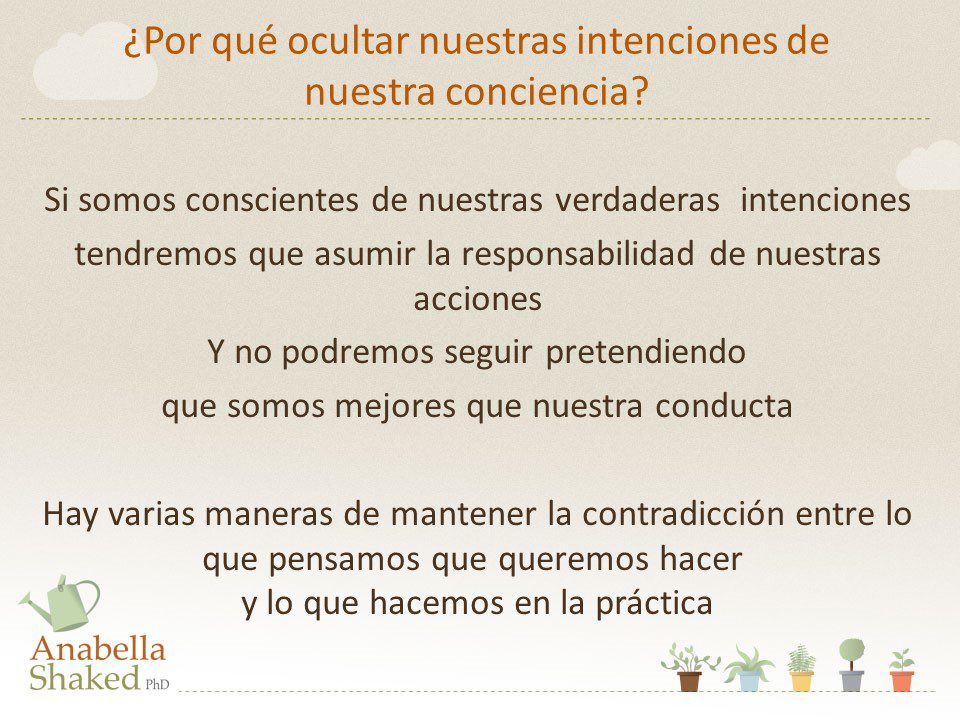 ¿Por qué ocultar nuestras intenciones de nuestra conciencia?

Si somos conscientes de nuestras verdaderas intenciones

tendremos que asumir la responsabilidad de nuestras acciones

Y no podremos seguir pretendiendo

que somos mejores que nuestra conducta

Hay varias maneras de mantener la contradicción entre lo que pensamos que queremos hacer
y lo que hacemos en la práctica

Anabella Shaked PhD